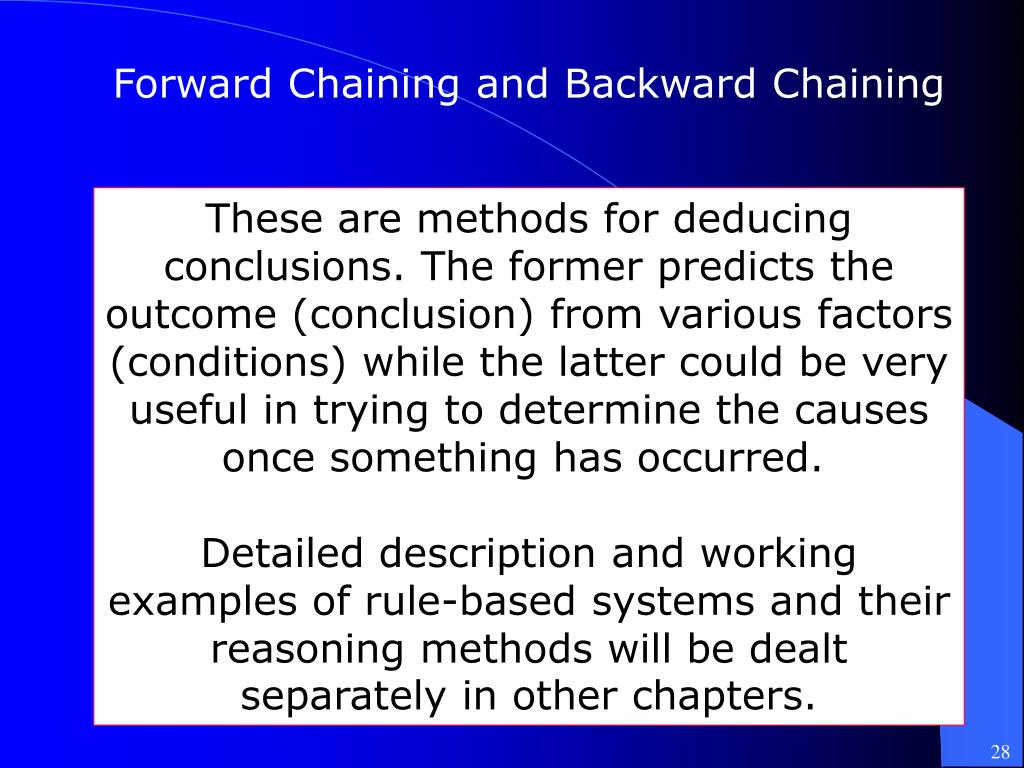 Forward Chaining and Backward Chaining

These are methods for deducing conclusions. The former predicts the outcome (conclusion) from various factors (conditions) while the latter could be very useful in trying to determine the causes once something has occurred.

Detailed description and working examples of rule-based systems and their reasoning methods will be dealt separately in other chapters.

28